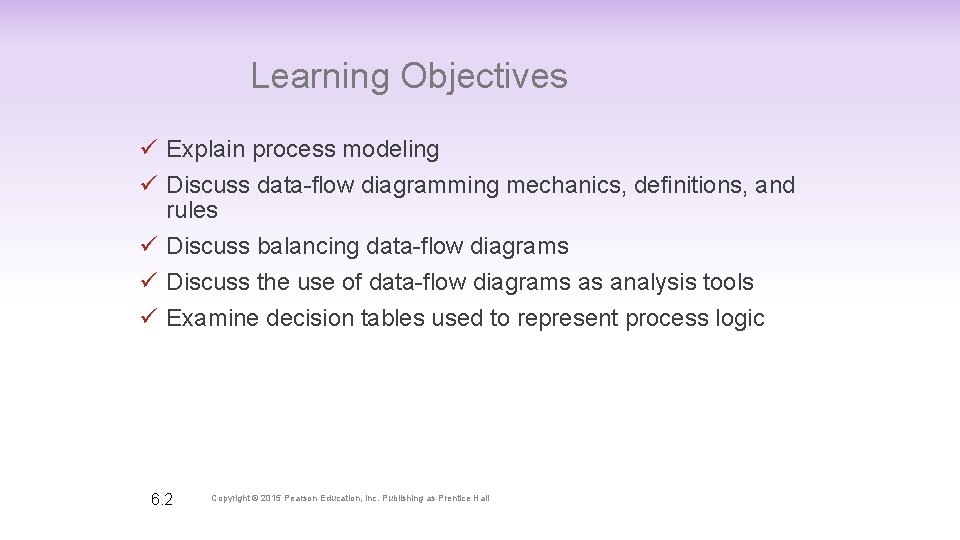 Learning Objectives

✓ Explain process modeling
✓ Discuss data-flow diagramming mechanics, definitions, and rules
✓ Discuss balancing data-flow diagrams
✓ Discuss the use of data-flow diagrams as analysis tools
✓ Examine decision tables used to represent process logic

6.2

Copyright © 2015 Pearson Education, Inc. Publishing as Prentice Hall